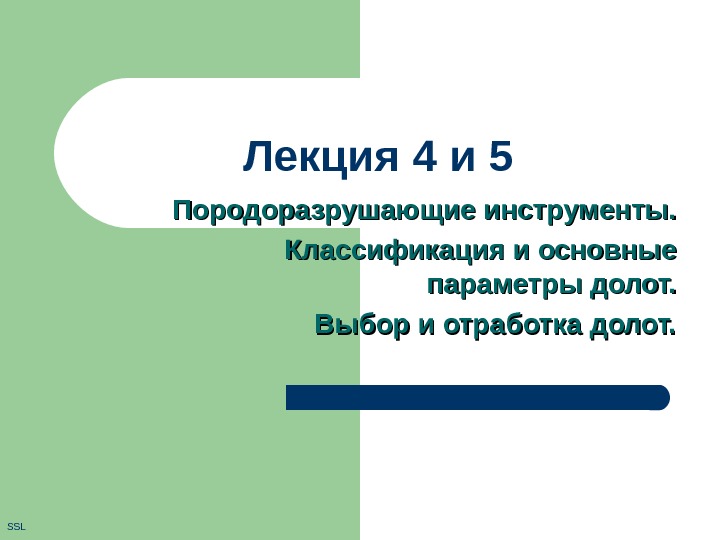 Лекция 4 и 5

Породоразрушающие инструменты.

Классификация и основные параметры долот.

Выбор и отработка долот.

SSL